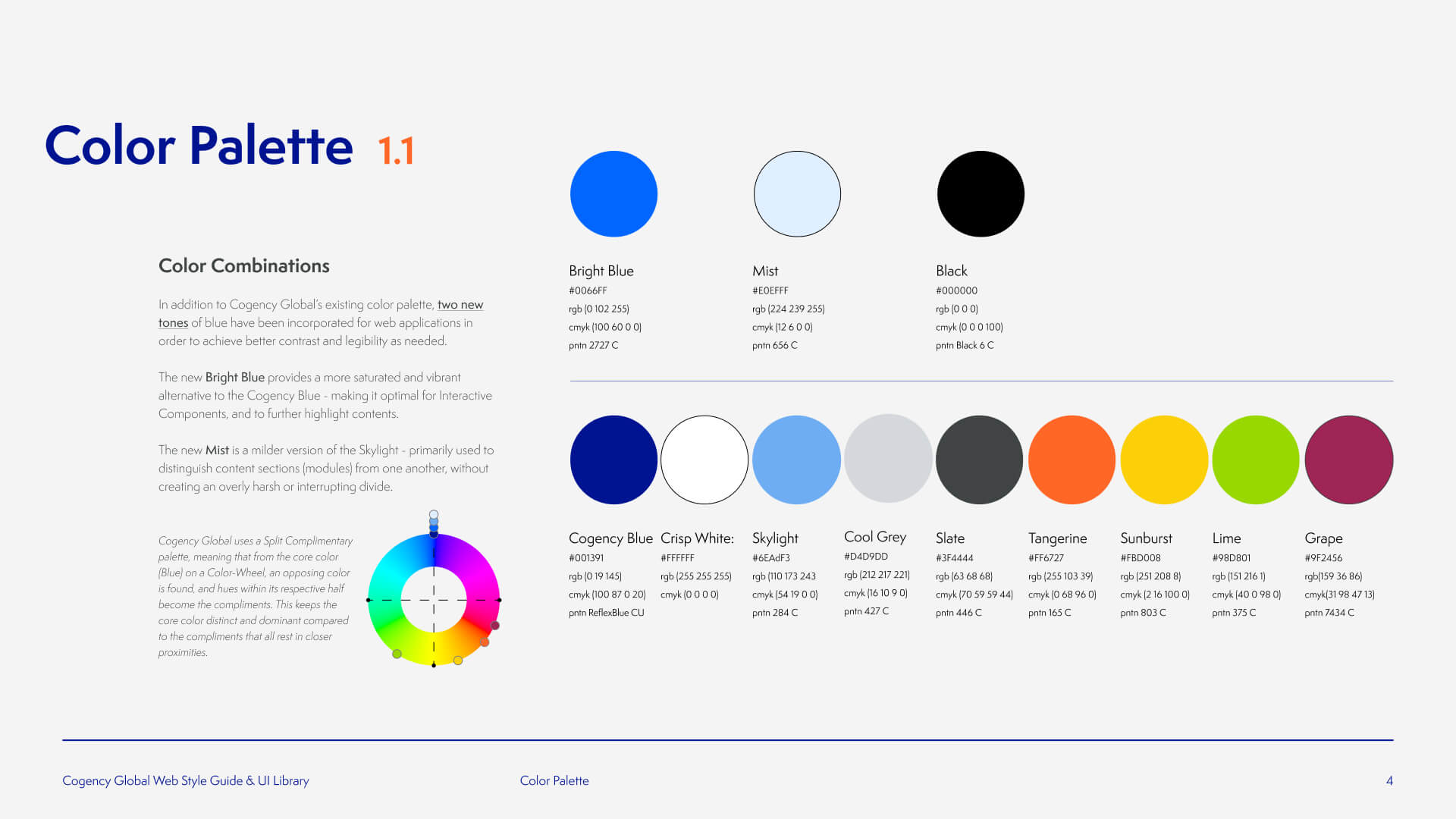 Color Palette 1.1

Color Combinations

In addition to Cogency Global's existing color palette, two new tones of blue have been incorporated for web applications in order to achieve better contrast and legibility as needed.

The new Bright Blue provides a more saturated and vibrant alternative to the Cogency Blue - making it optimal for Interactive Components, and to further highlight contents.

The new Mist is a milder version of the Skylight - primarily used to distinguish content sections (modules) from one another, without creating an overly harsh or interrupting divide.

Cogency Global uses a Split Complimentary palette, meaning that from the core color (Blue) on a Color-Wheel, an opposing color is found, and hues within its respective half become the compliments. This keeps the core color distinct and dominant compared to the compliments that all rest in closer proximities.

Bright Blue
#0066FF
rgb (0 102 255)
cmyk (100 60 0 0)
pntn 2727 C

Mist
#E0EFFF
rgb (224 239 255)
cmyk (12 6 0 0)
pntn 656 C

Black
#000000
rgb (0 0 0)
cmyk (0 0 0 100)
pntn Black 6 C

Cogency Blue
#001391
rgb (0 19 145)
cmyk (100 87 0 20)
pntn ReflexBlue CU

Crisp White:
#FFFFFF
rgb (255 255 255)
cmyk (0 0 0 0)

Skylight
#6EAdF3
rgb (110 173 243
cmyk (54 19 0 0)
pntn 284 C

Cool Grey
#D4D9DD
rgb (212 217 221)
cmyk (16 10 9 0)
pntn 427 C

Slate
#3F4444
rgb (63 68 68)
cmyk (70 59 59 44)
pntn 446 C

Tangerine
#FF6727
rgb (255 103 39)
cmyk (0 68 96 0)
pntn 165 C

Sunburst
#FBD008
rgb (251 208 8)
cmyk (2 16 100 0)
pntn 803 C

Lime
#98D801
rgb (151 216 1)
cmyk (40 0 98 0)
pntn 375 C

Grape
#9F2456
rgb(159 36 86)
cmyk(31 98 47 13)
pntn 7434 C

Cogency Global Web Style Guide & UI Library

Color Palette

4